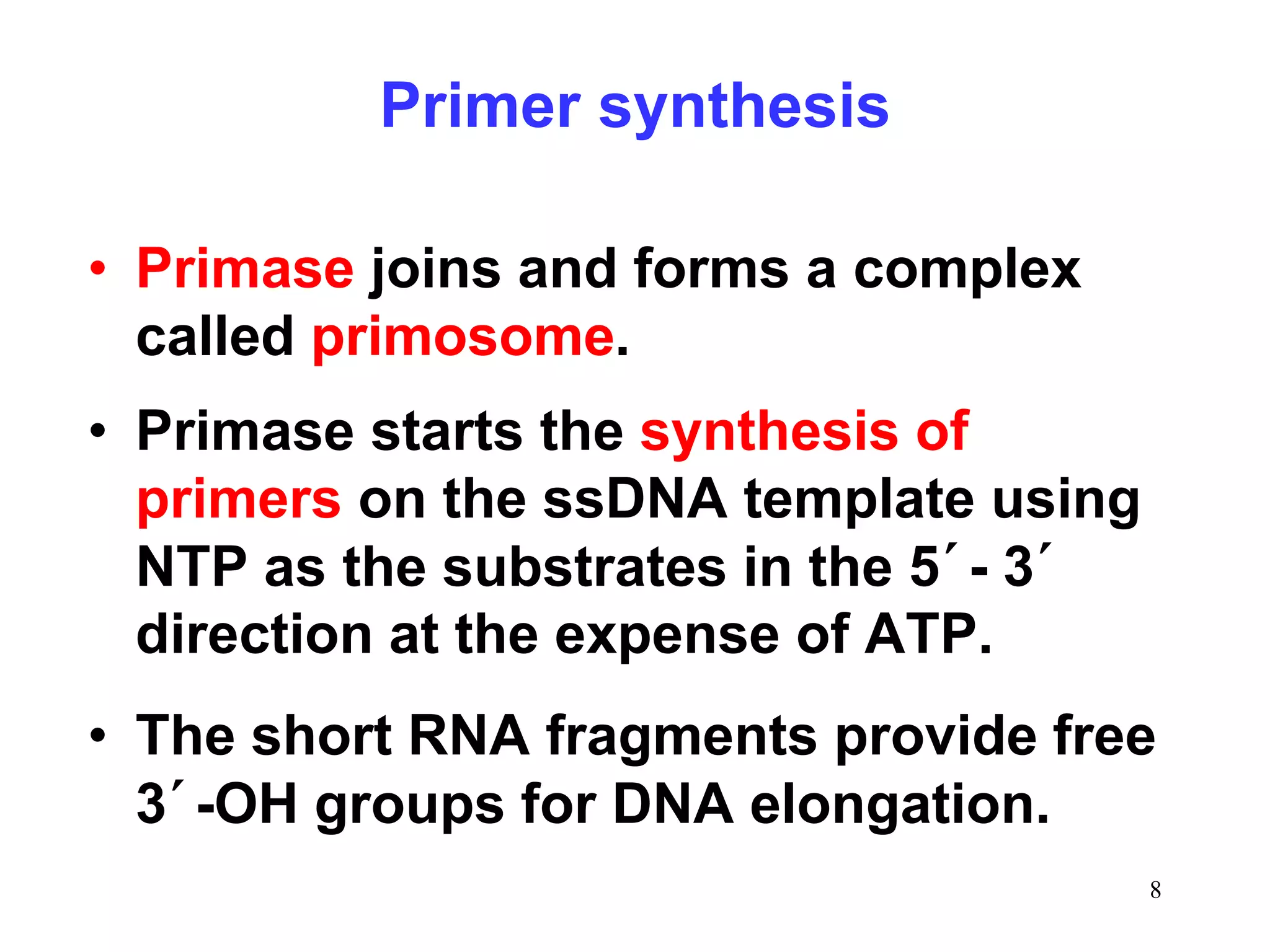 Primer synthesis

• Primase joins and forms a complex called primosome.

• Primase starts the synthesis of primers on the ssDNA template using NTP as the substrates in the 5´ - 3´ direction at the expense of ATP.

• The short RNA fragments provide free 3´ -OH groups for DNA elongation.

8